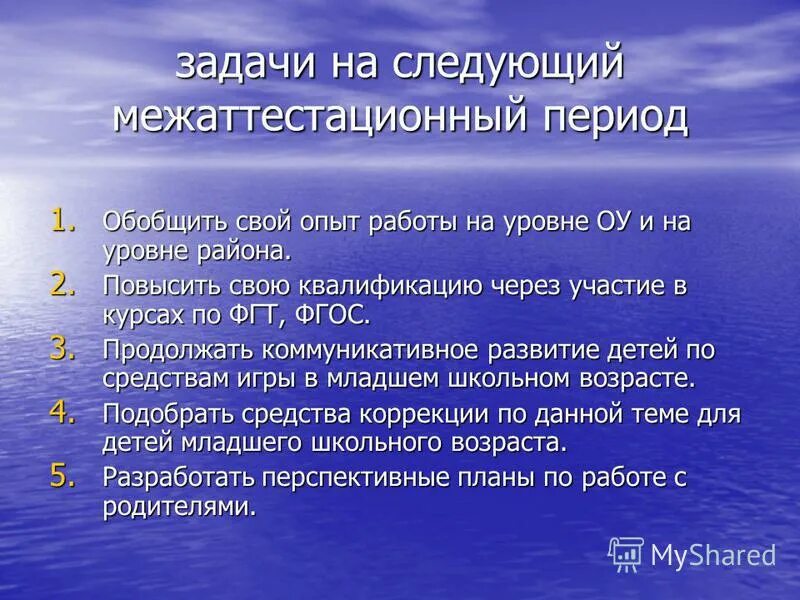 задачи на следующий межаттестационный период

1. Обобщить свой опыт работы на уровне ОУ и на уровне района.
2. Повысить свою квалификацию через участие в курсах по ФГТ, ФГОС.
3. Продолжать коммуникативное развитие детей по средствам игры в младшем школьном возрасте.
4. Подобрать средства коррекции по данной теме для детей младшего школьного возраста.
5. Разработать перспективные планы по работе с родителями.

MyShared